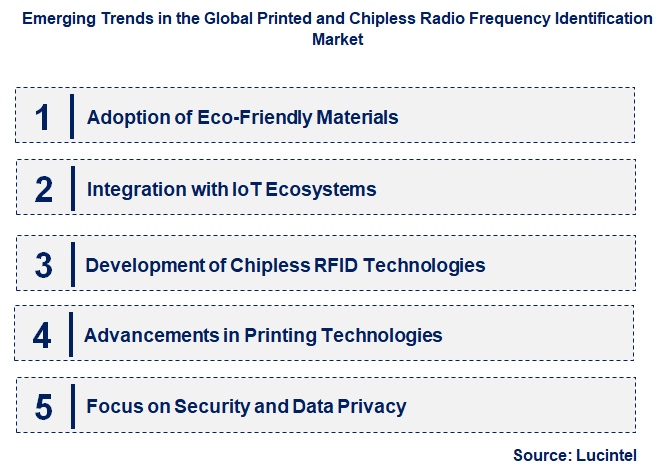 Emerging Trends in the Global Printed and Chipless Radio Frequency Identification Market

1 Adoption of Eco-Friendly Materials

2 Integration with IoT Ecosystems

3 Development of Chipless RFID Technologies

4 Advancements in Printing Technologies

5 Focus on Security and Data Privacy

Source: Lucintel